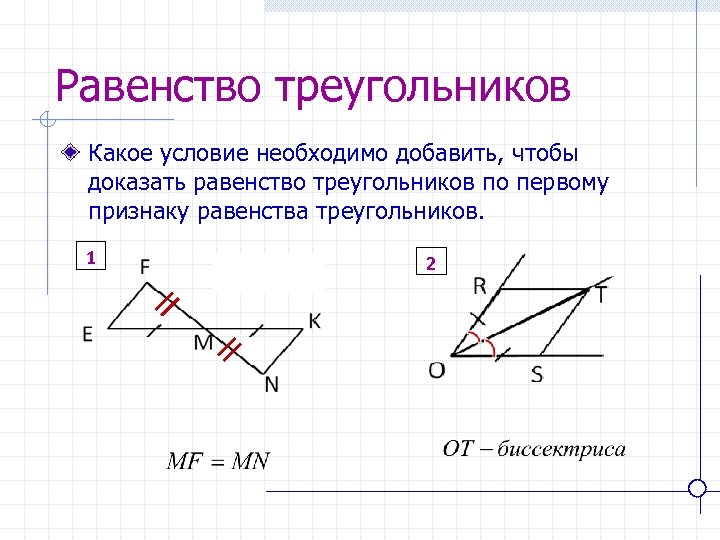 Равенство треугольников

Какое условие необходимо добавить, чтобы доказать равенство треугольников по первому признаку равенства треугольников.

1

F
E
M
K
N

$MF = MN$

2

R
T
O
S

$OT$ – биссектриса